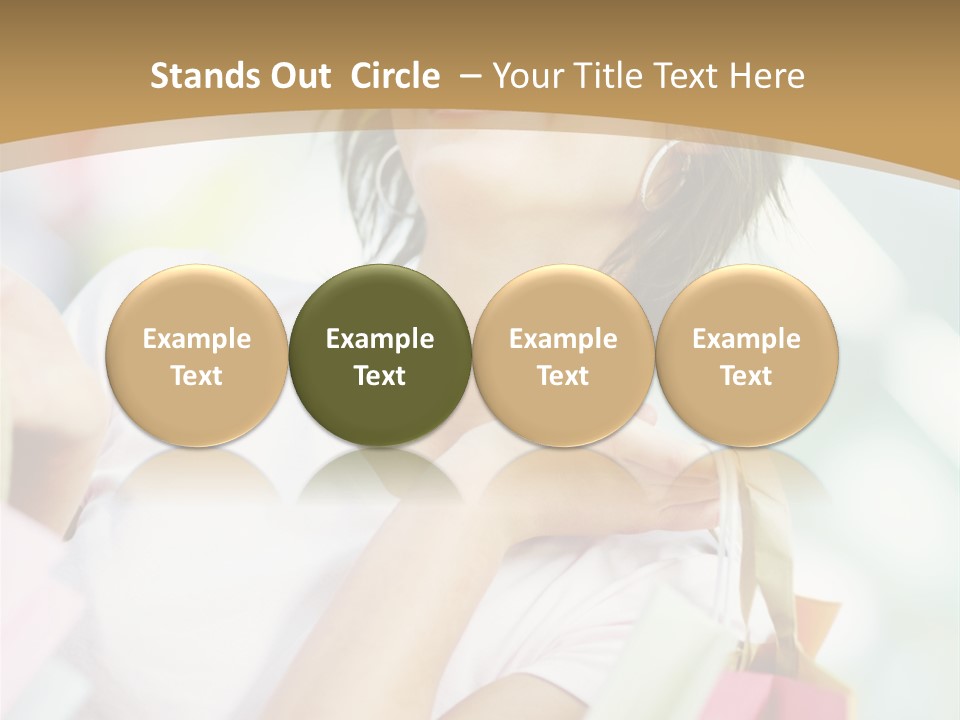 Stands Out  Circle  – Your Title Text Here

Example Text

Example Text

Example Text

Example Text